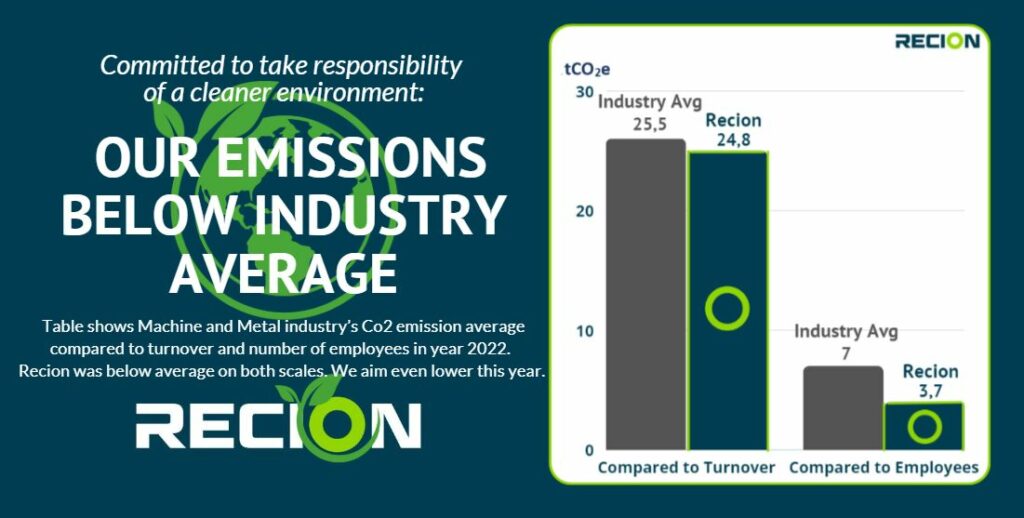 Committed to take responsibility of a cleaner environment:

OUR EMISSIONS BELOW INDUSTRY AVERAGE

Table shows Machine and Metal industry's Co2 emission average compared to turnover and number of employees in year 2022. Recion was below average on both scales. We aim even lower this year.

RECION

RECION

$tCO_2e$

30
20
10
0

Industry Avg
25,5

Recion
24,8

Industry Avg
7

Recion
3,7

Compared to Turnover

Compared to Employees